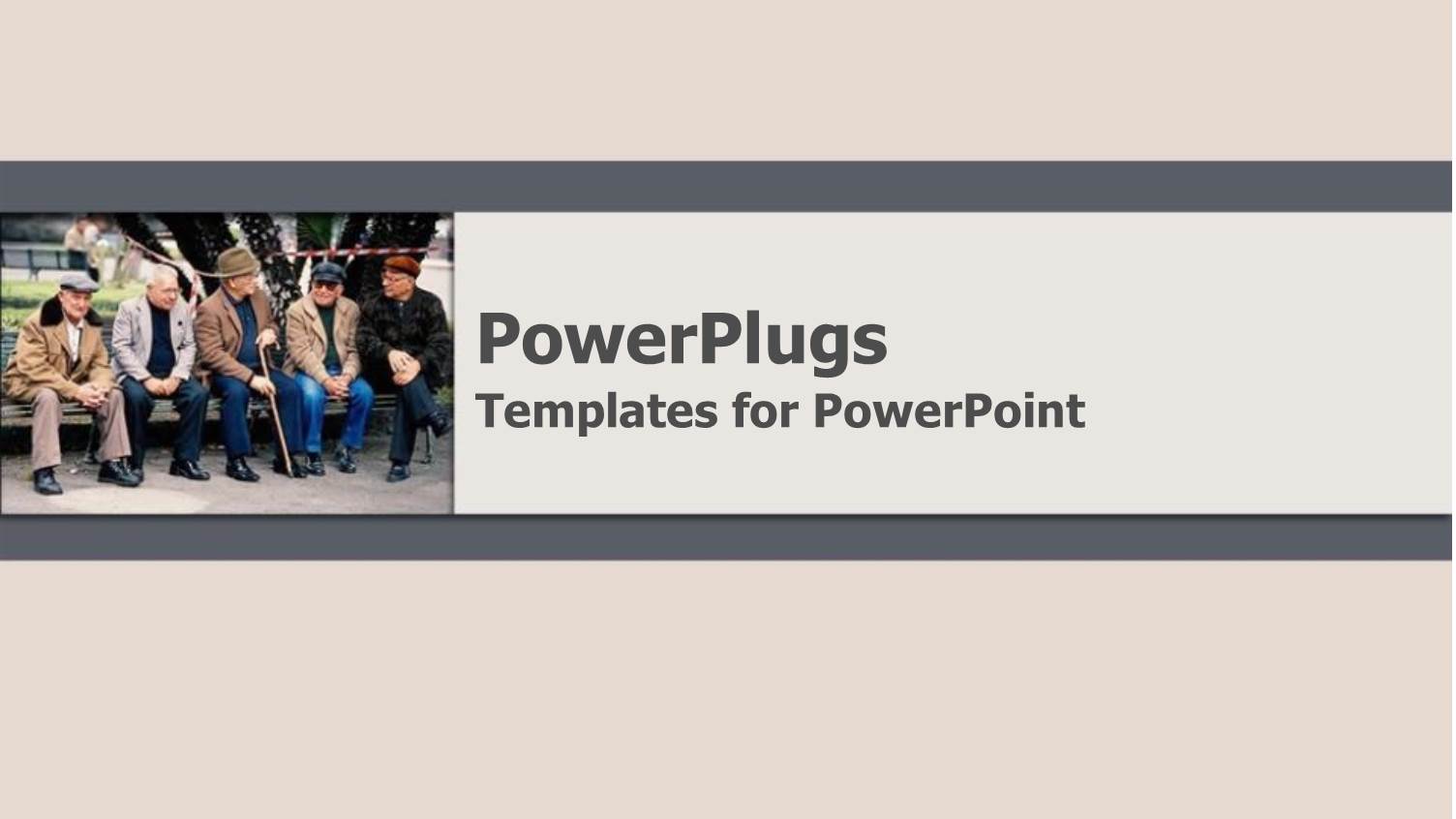 PowerPlugs
Templates for PowerPoint